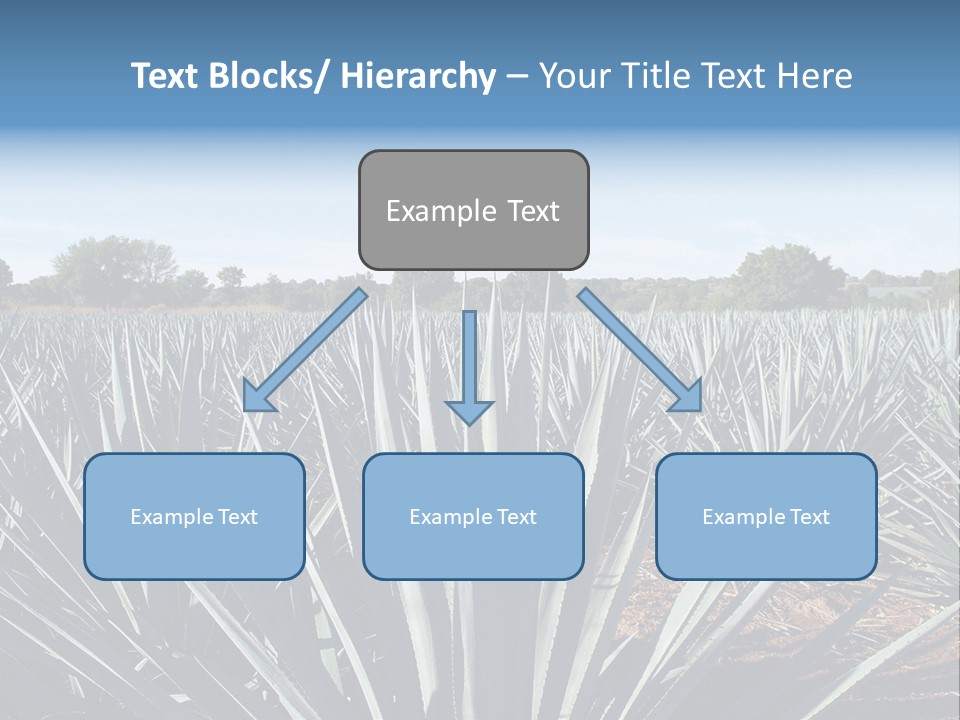 Text Blocks/ Hierarchy – Your Title Text Here

Example Text

Example Text

Example Text

Example Text